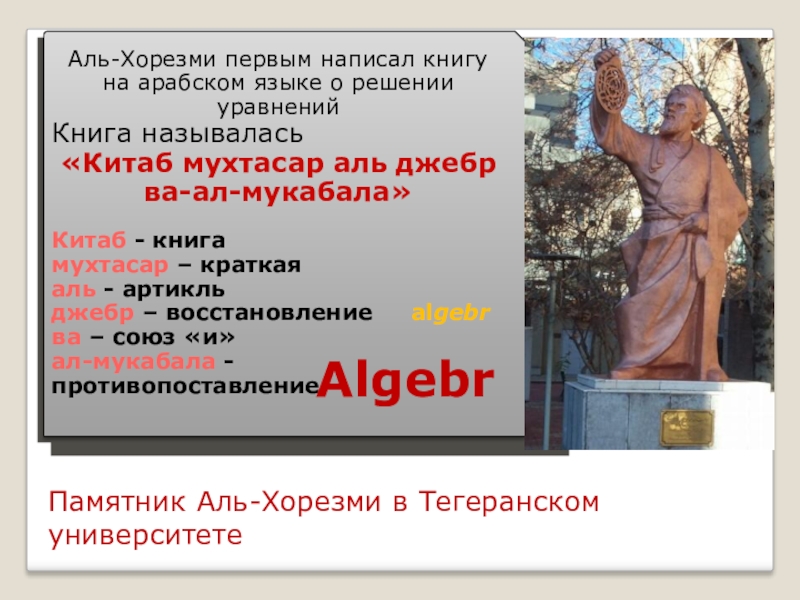 Аль-Хорезми первым написал книгу на арабском языке о решении уравнений

Книга называлась

«Китаб мухтасар аль джебр ва-ал-мукабала»

Китаб - книга
мухтасар – краткая
аль - артикль
джебр – восстановление algebr
ва – союз «и»
ал-мукабала - противопоставление

Algebr

Памятник Аль-Хорезми в Тегеранском университете